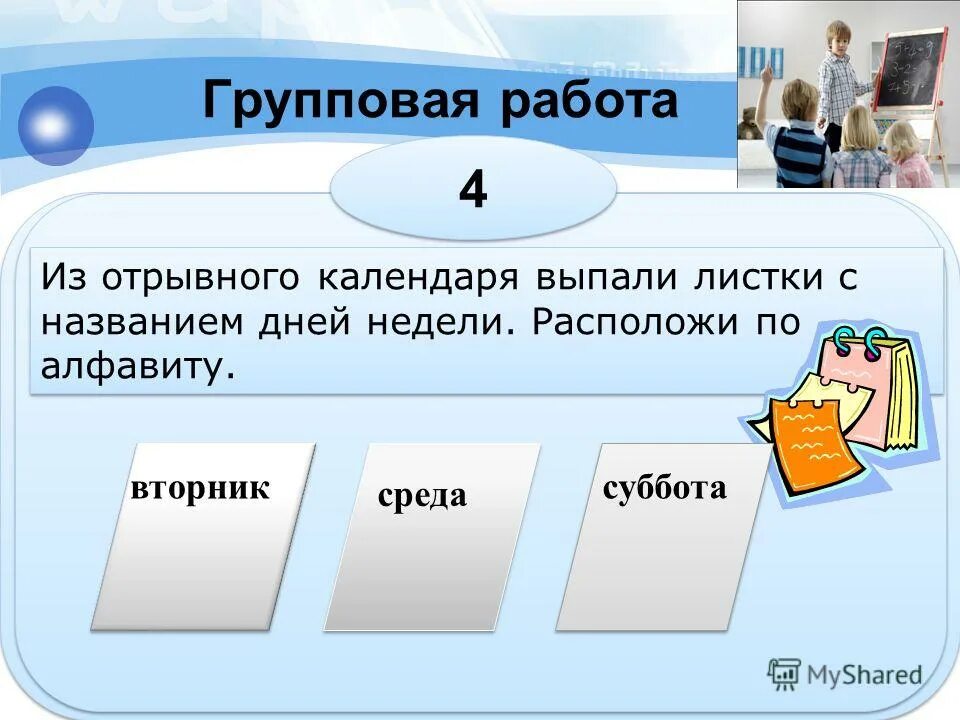 Групповая работа

4

Из отрывного календаря выпали листки с названием дней недели. Расположи по алфавиту.

вторник

среда

суббота

MyShared